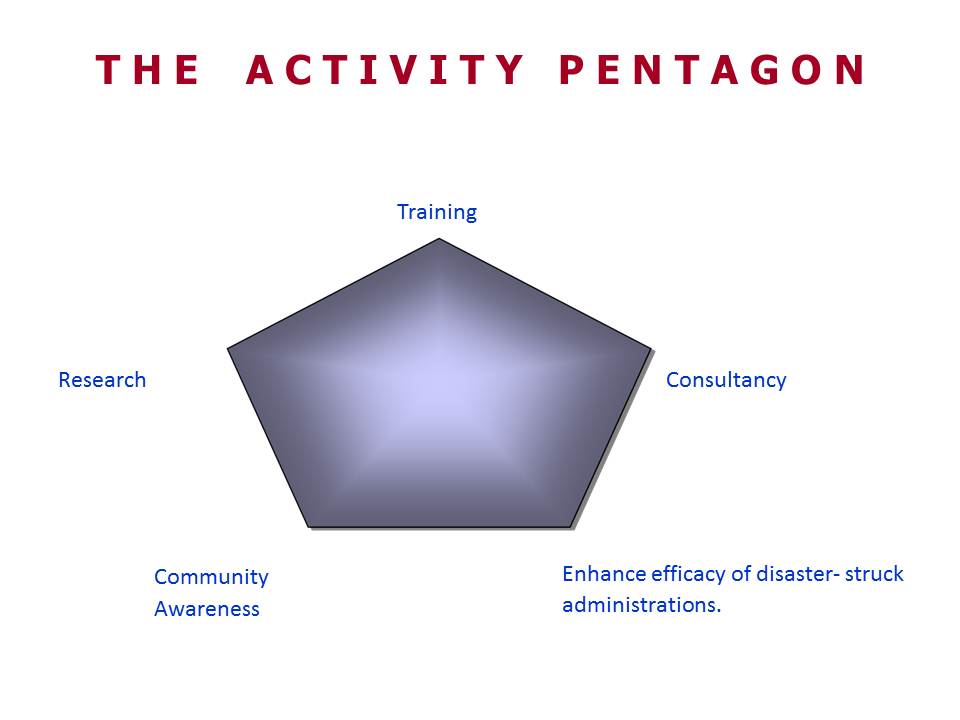 THE ACTIVITY PENTAGON

Training

Research

Consultancy

Community Awareness

Enhance efficacy of disaster- struck administrations.